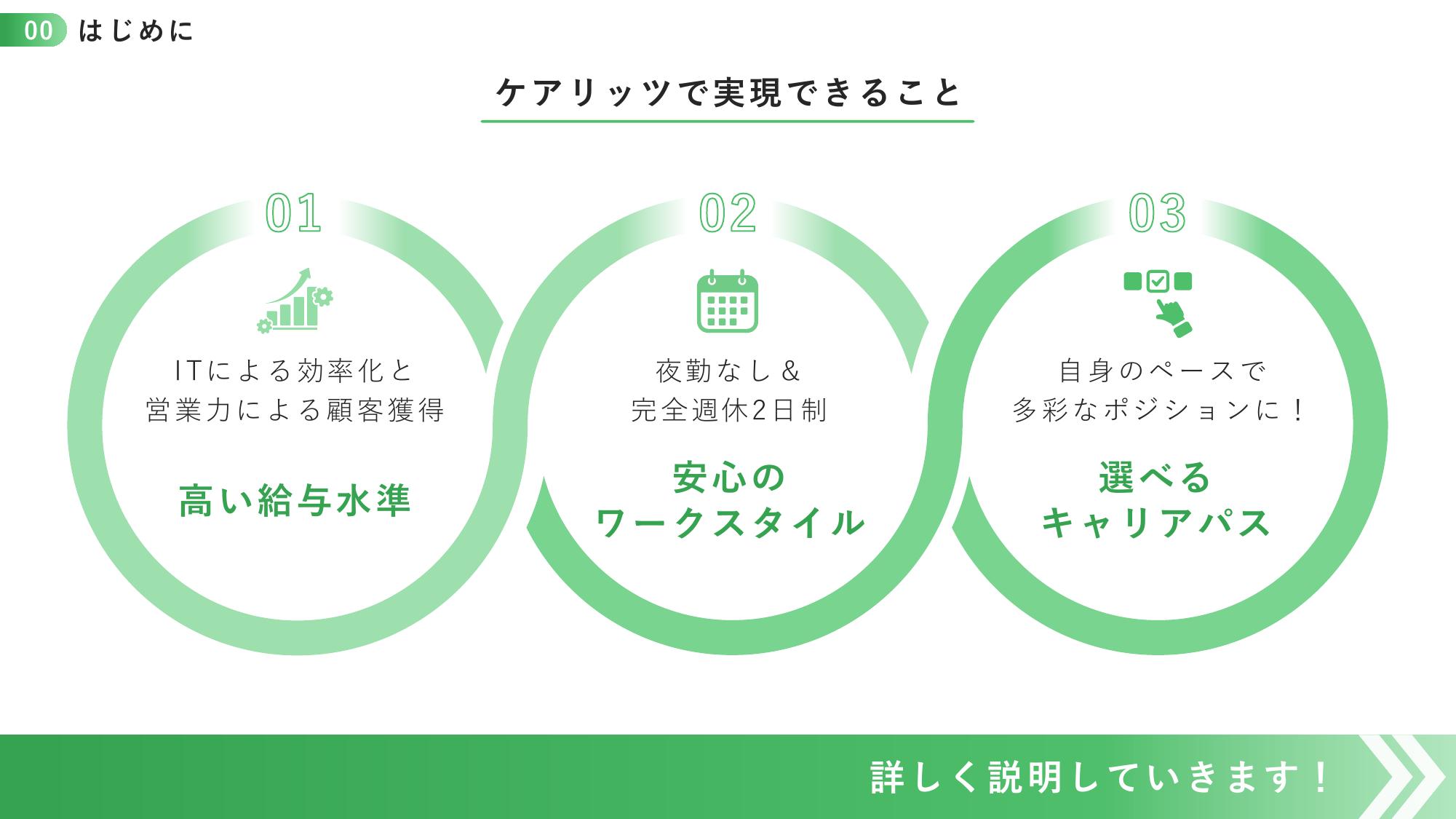 00 はじめに

ケアリッツで実現できること

01

ITによる効率化と
営業力による顧客獲得

高い給与水準

02

夜勤なし＆
完全週休2日制

安心の
ワークスタイル

03

自身のペースで
多彩なポジションに！

選べる
キャリアパス

詳しく説明していきます！